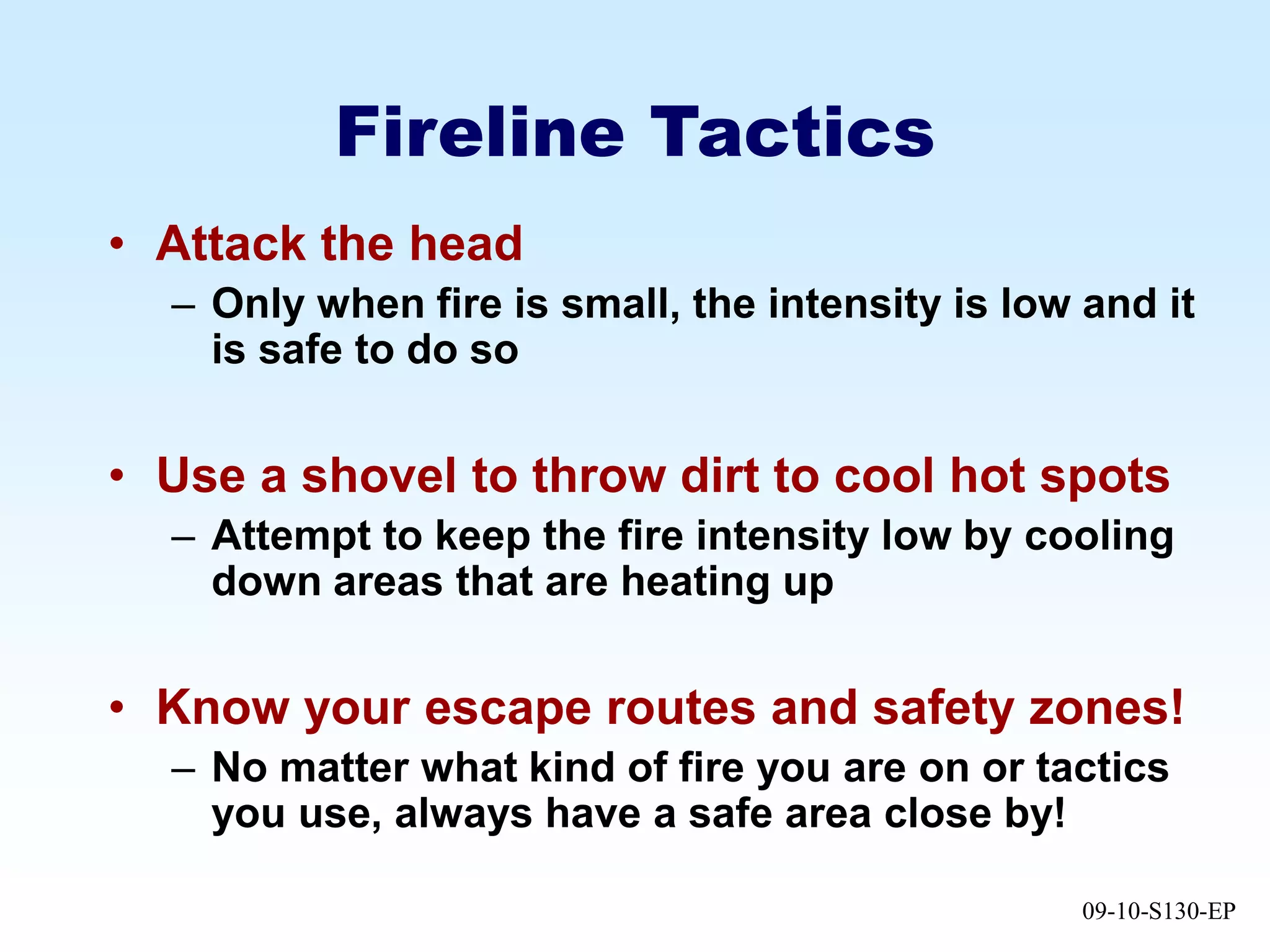 Fireline Tactics

• Attack the head
– Only when fire is small, the intensity is low and it is safe to do so

• Use a shovel to throw dirt to cool hot spots
– Attempt to keep the fire intensity low by cooling down areas that are heating up

• Know your escape routes and safety zones!
– No matter what kind of fire you are on or tactics you use, always have a safe area close by!

09-10-S130-EP